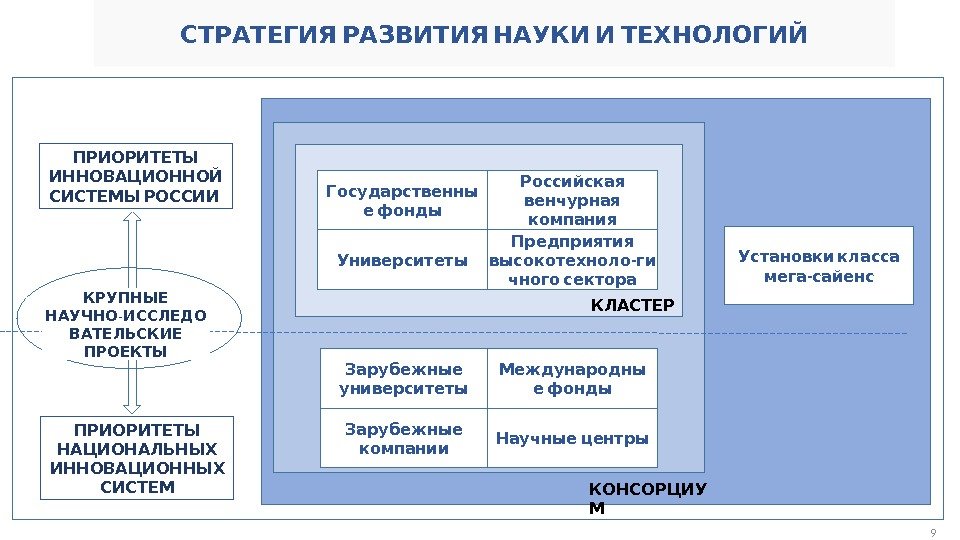 СТРАТЕГИЯ РАЗВИТИЯ НАУКИ И ТЕХНОЛОГИЙ

ПРИОРИТЕТЫ ИННОВАЦИОННОЙ СИСТЕМЫ РОССИИ

КРУПНЫЕ НАУЧНО-ИССЛЕДО ВАТЕЛЬСКИЕ ПРОЕКТЫ

ПРИОРИТЕТЫ НАЦИОНАЛЬНЫХ ИННОВАЦИОННЫХ СИСТЕМ

| Государственны е фонды | Российская венчурная компания |
|---|---|
| Университеты | Предприятия высокотехноло-ги чного сектора |

КЛАСТЕР

| Зарубежные университеты | Международны е фонды |
|---|---|
| Зарубежные компании | Научные центры |

КОНСОРЦИУ М

Установки класса мега-сайенс

9